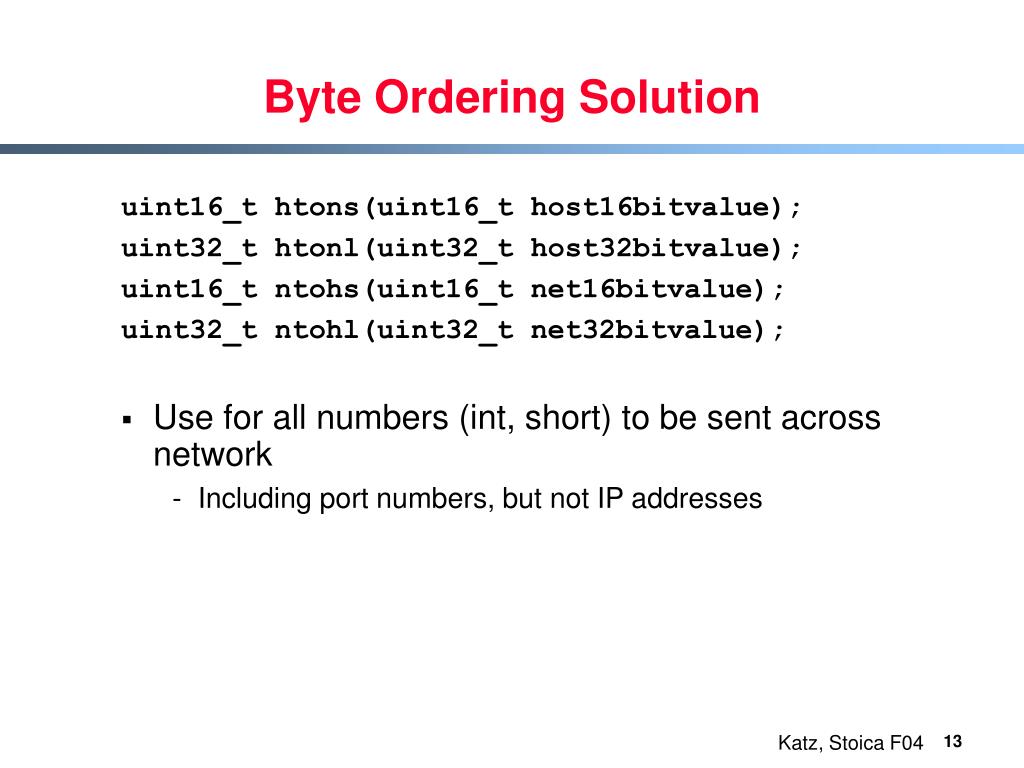 Byte Ordering Solution

uint16_t htons(uint16_t host16bitvalue);
uint32_t htonl(uint32_t host32bitvalue);
uint16_t ntohs(uint16_t net16bitvalue);
uint32_t ntohl(uint32_t net32bitvalue);

▪ Use for all numbers (int, short) to be sent across network

- Including port numbers, but not IP addresses

Katz, Stoica F04 13